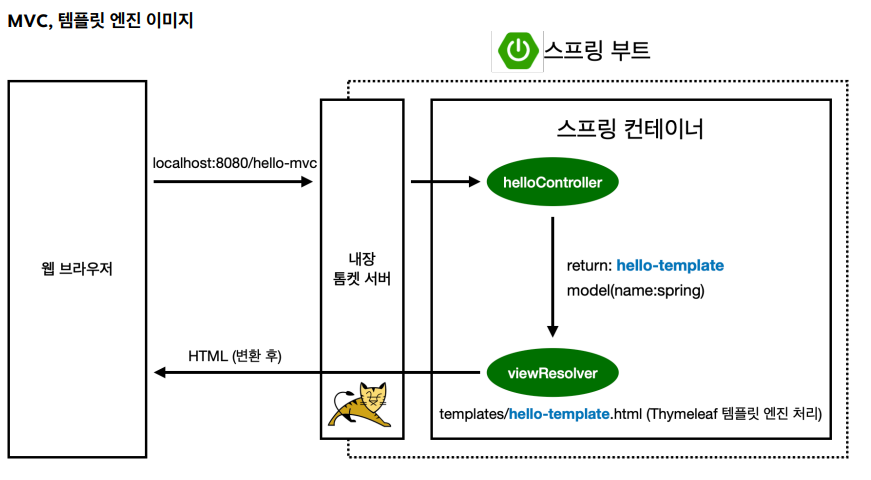 MVC, 템플릿 엔진 이미지

스프링 부트

웹 브라우저

localhost:8080/hello-mvc

내장
톰켓 서버

스프링 컨테이너

helloController

return: hello-template
model(name:spring)

viewResolver

HTML (변환 후)

templates/hello-template.html (Thymeleaf 템플릿 엔진 처리)